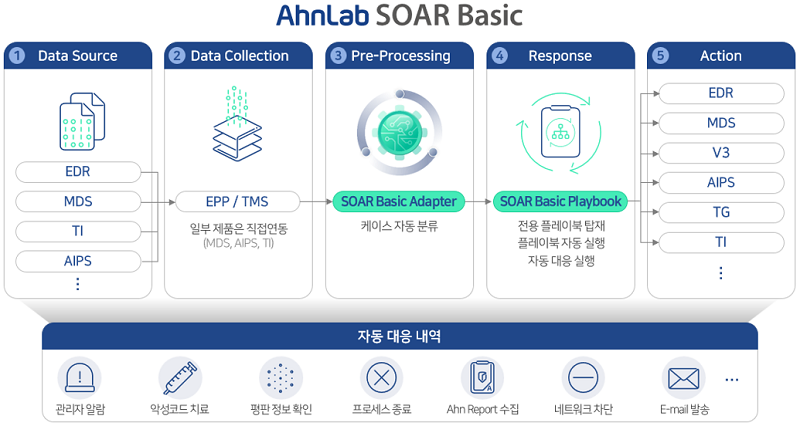 AhnLab SOAR Basic

1 Data Source

EDR

MDS

TI

AIPS

⋮

2 Data Collection

EPP / TMS

일부 제품은 직접연동
(MDS, AIPS, TI)

3 Pre-Processing

SOAR Basic Adapter

케이스 자동 분류

4 Response

SOAR Basic Playbook

전용 플레이북 탑재
플레이북 자동 실행
자동 대응 실행

5 Action

EDR

MDS

V3

AIPS

TG

TI

⋮

자동 대응 내역

관리자 알람

악성코드 치료

평판 정보 확인

프로세스 종료

Ahn Report 수집

네트워크 차단

E-mail 발송

...